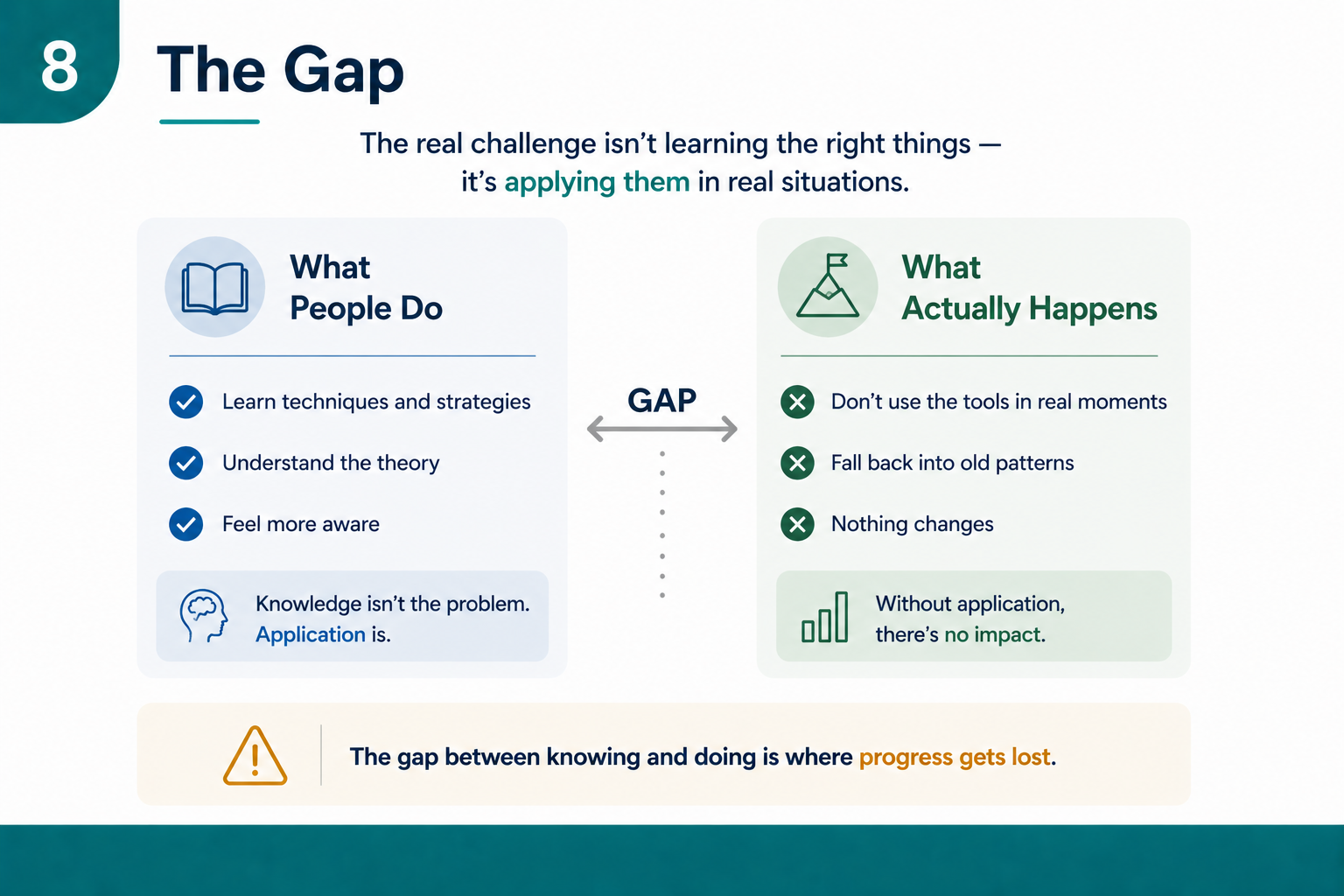 8

The Gap

The real challenge isn't learning the right things — it's applying them in real situations.

What People Do

Learn techniques and strategies

Understand the theory

Feel more aware

Knowledge isn't the problem. Application is.

GAP

What Actually Happens

Don't use the tools in real moments

Fall back into old patterns

Nothing changes

Without application, there's no impact.

The gap between knowing and doing is where progress gets lost.